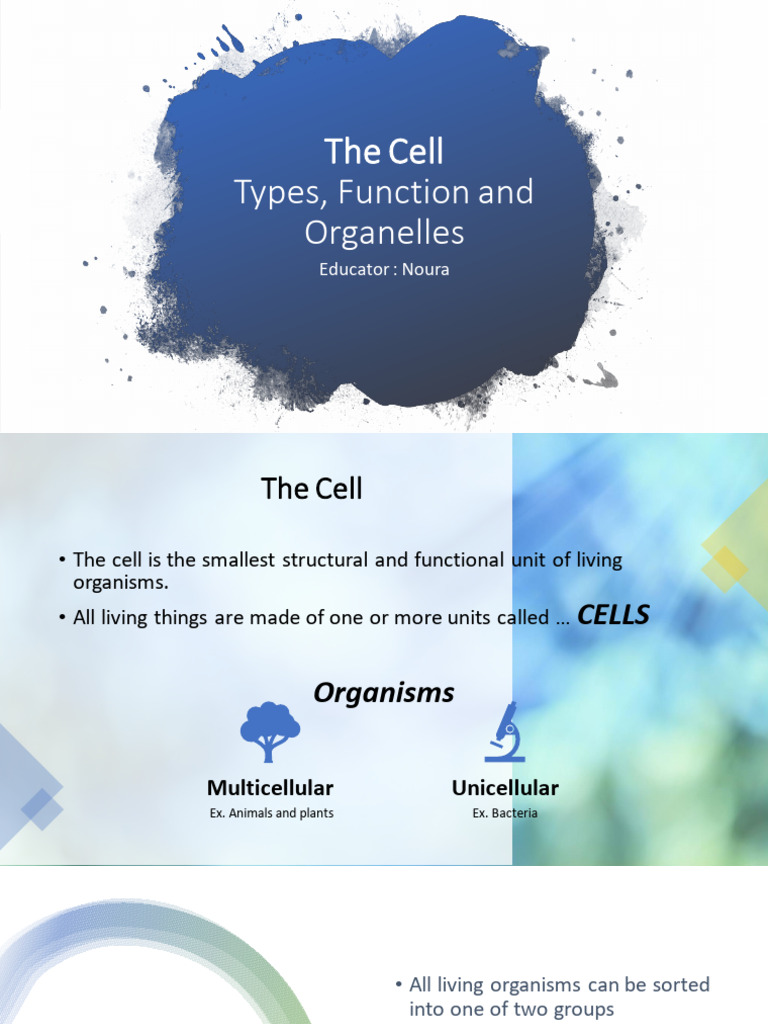 The Cell
Types, Function and Organelles
Educator : Noura

The Cell

• The cell is the smallest structural and functional unit of living organisms.
• All living things are made of one or more units called … CELLS

Organisms

Multicellular
Ex. Animals and plants

Unicellular
Ex. Bacteria

• All living organisms can be sorted into one of two groups